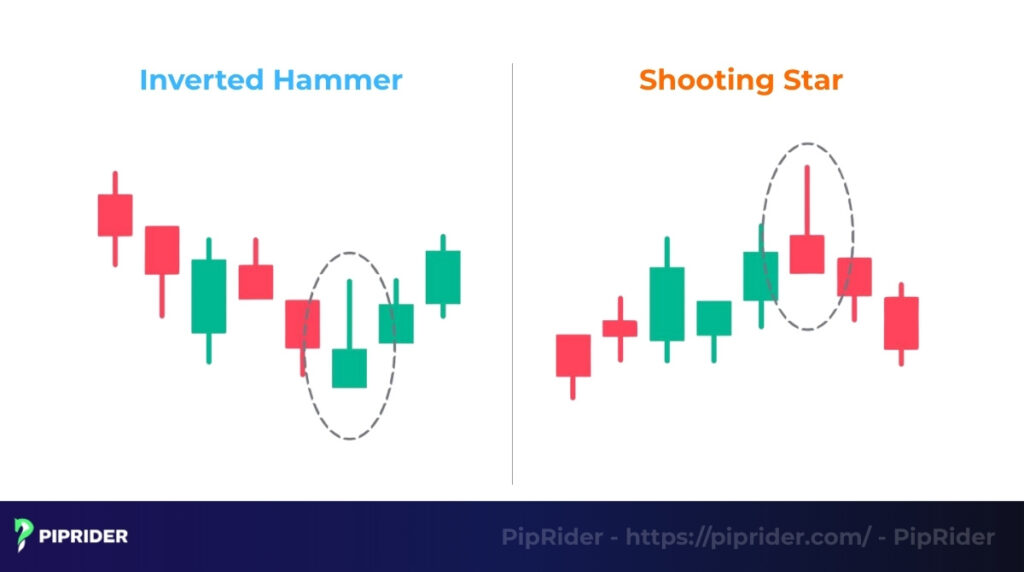 Inverted Hammer

Shooting Star

PIPRIDER

PipRider - https://piprider.com/ - PipRider